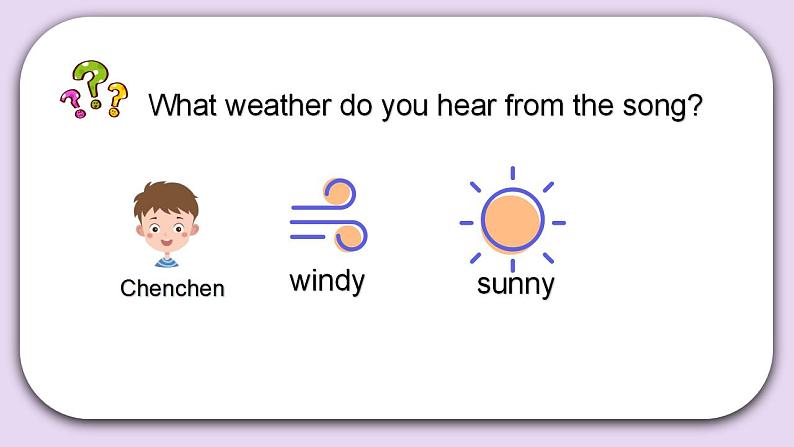 What weather do you hear from the song?

Chenchen

windy

sunny